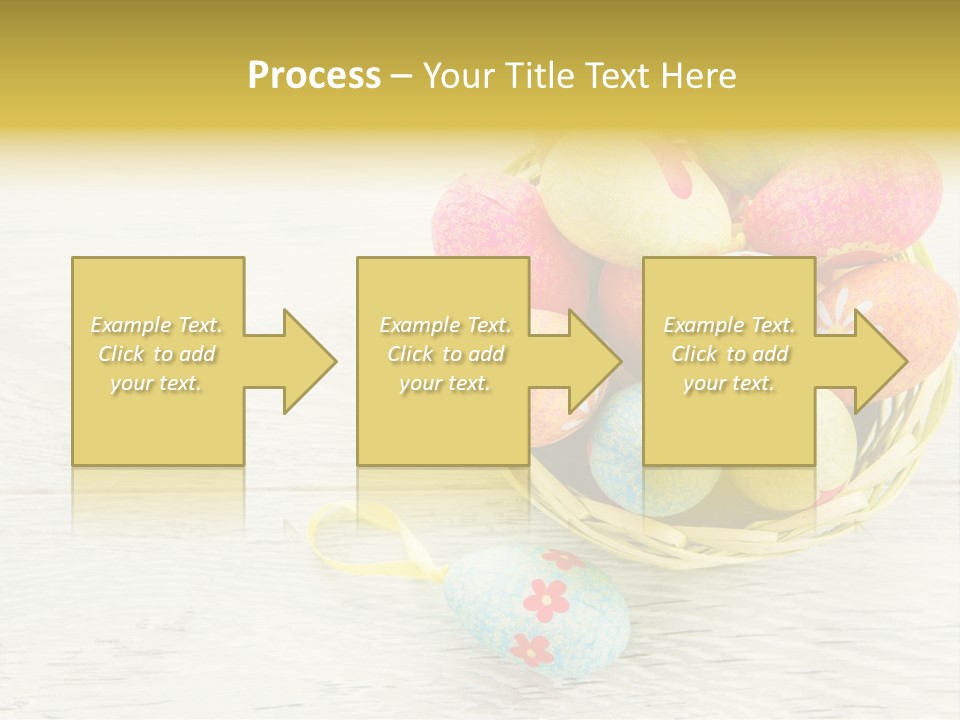 Process – Your Title Text Here

Example Text. Click to add your text.

Example Text. Click to add your text.

Example Text. Click to add your text.